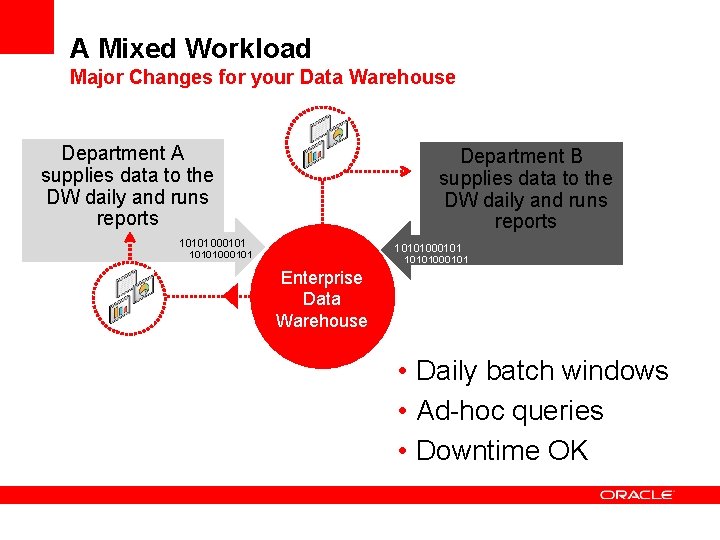 A Mixed Workload
Major Changes for your Data Warehouse

Department A supplies data to the DW daily and runs reports

10101000101
10101000101

Department B supplies data to the DW daily and runs reports

10101000101
10101000101

Enterprise Data Warehouse

• Daily batch windows
• Ad-hoc queries
• Downtime OK

ORACLE